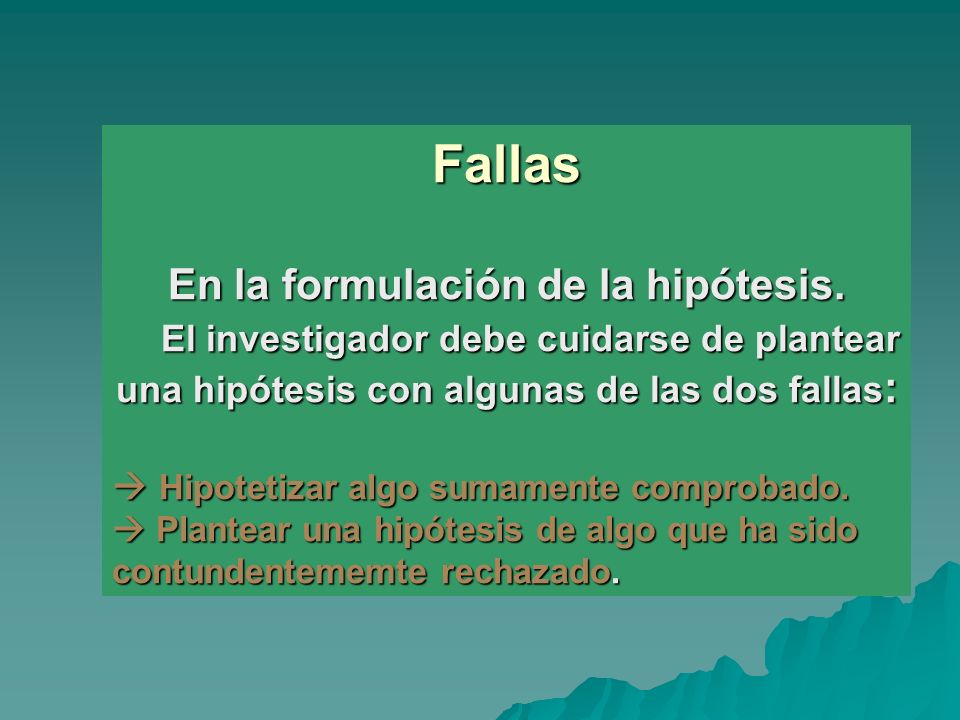 Fallas

En la formulación de la hipótesis.

El investigador debe cuidarse de plantear una hipótesis con algunas de las dos fallas:

→ Hipotetizar algo sumamente comprobado.
→ Plantear una hipótesis de algo que ha sido contundentememte rechazado.